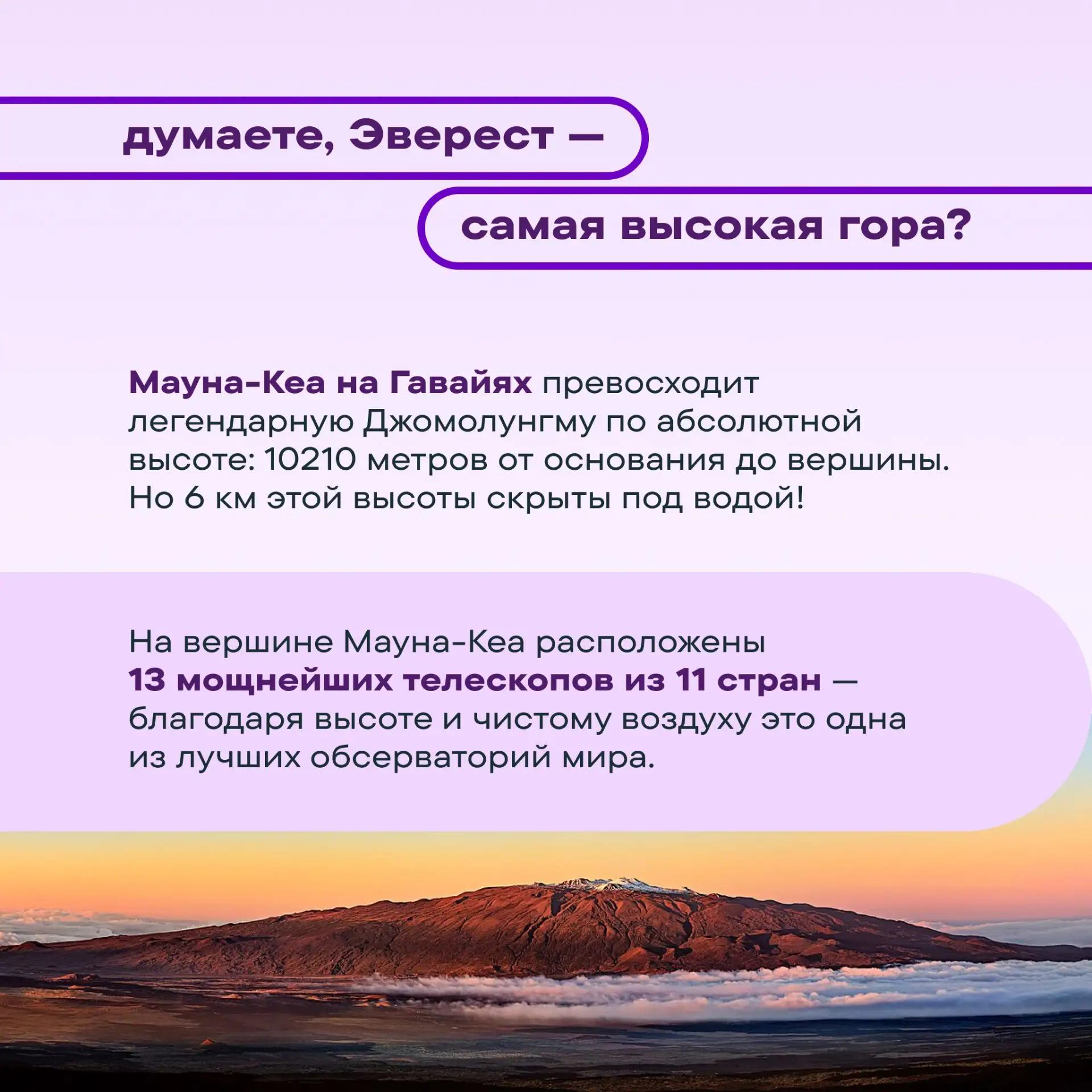 думаете, Эверест —

самая высокая гора?

Мауна-Кеа на Гавайях превосходит легендарную Джомолунгму по абсолютной высоте: 10210 метров от основания до вершины. Но 6 км этой высоты скрыты под водой!

На вершине Мауна-Кеа расположены 13 мощнейших телескопов из 11 стран — благодаря высоте и чистому воздуху это одна из лучших обсерваторий мира.